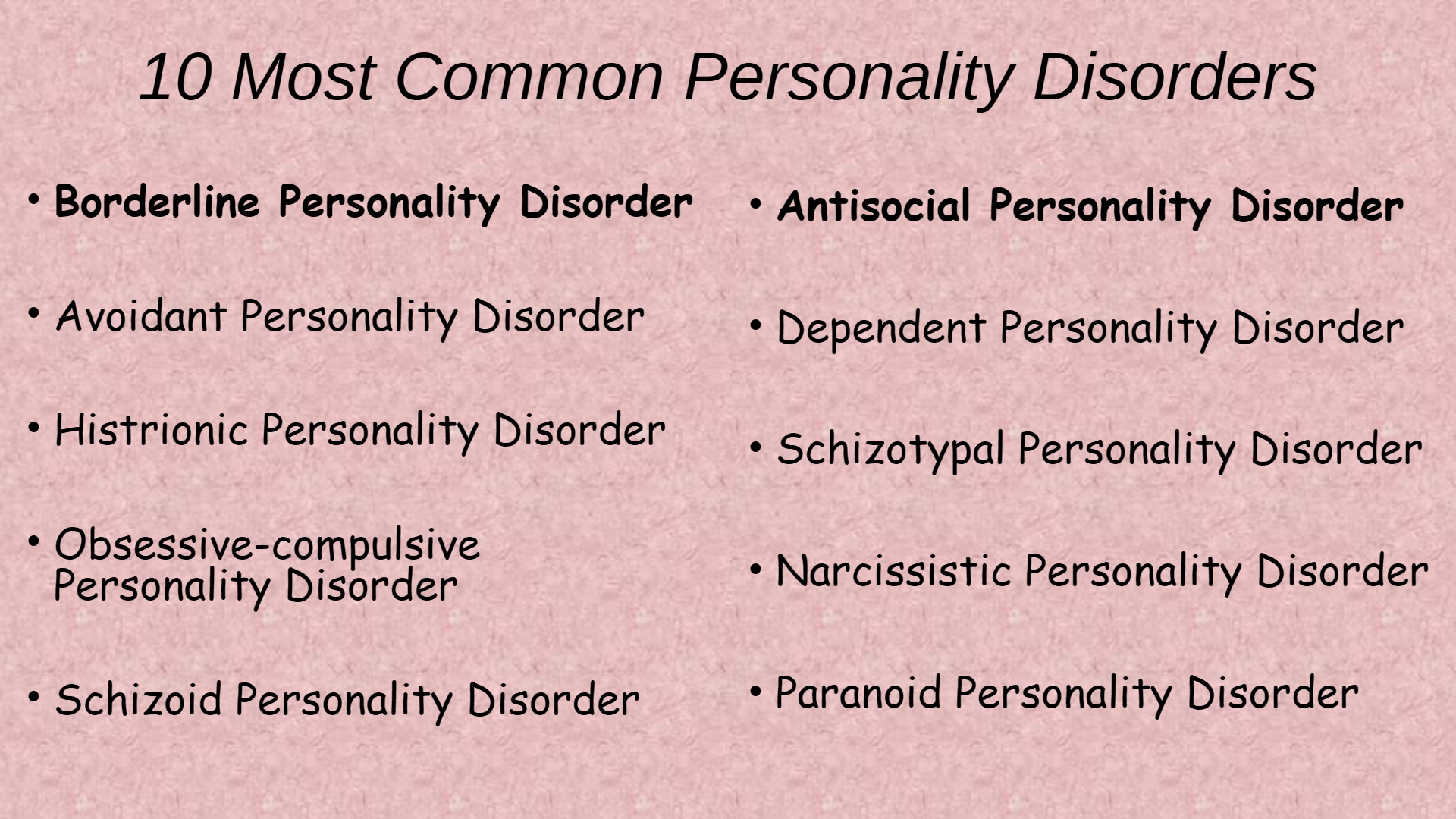 10 Most Common Personality Disorders

• Borderline Personality Disorder

• Avoidant Personality Disorder

• Histrionic Personality Disorder

• Obsessive-compulsive Personality Disorder

• Schizoid Personality Disorder

• Antisocial Personality Disorder

• Dependent Personality Disorder

• Schizotypal Personality Disorder

• Narcissistic Personality Disorder

• Paranoid Personality Disorder